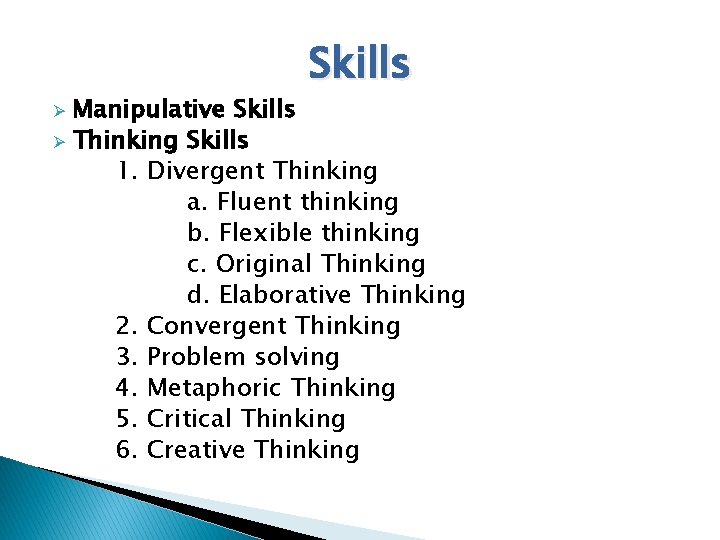 Skills

➢ Manipulative Skills
➢ Thinking Skills
1. Divergent Thinking
a. Fluent thinking
b. Flexible thinking
c. Original Thinking
d. Elaborative Thinking
2. Convergent Thinking
3. Problem solving
4. Metaphoric Thinking
5. Critical Thinking
6. Creative Thinking